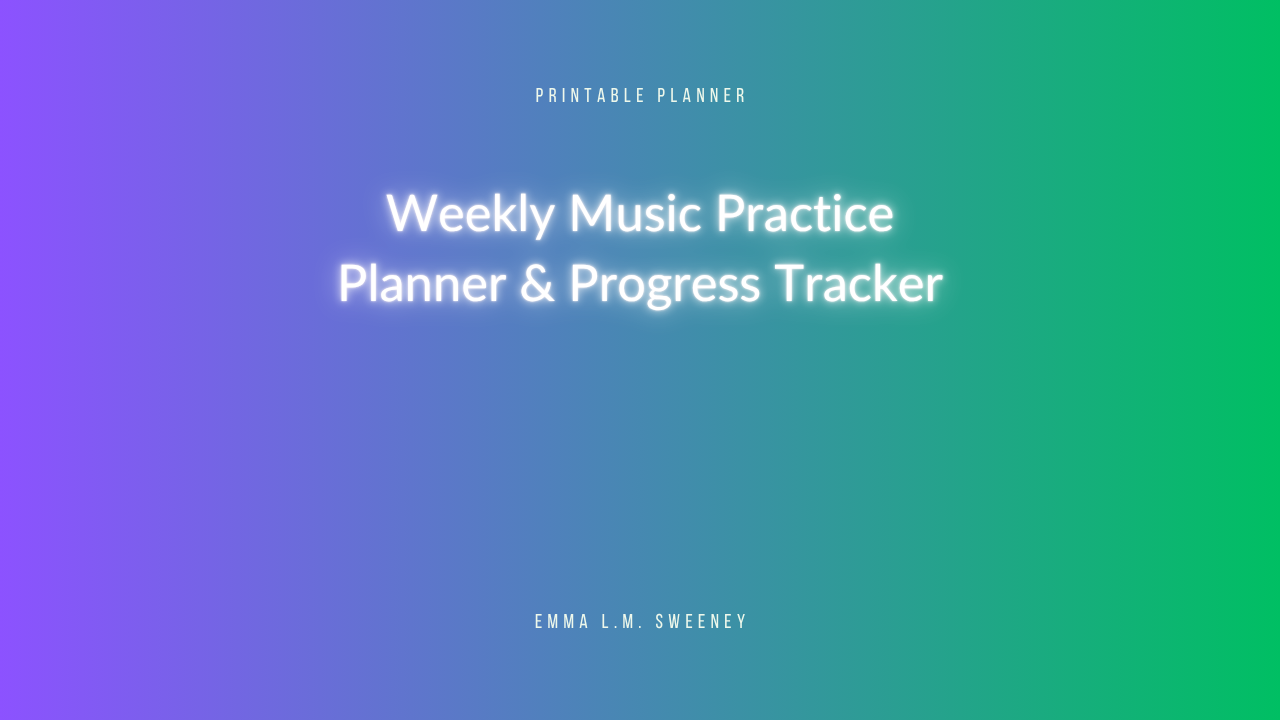 PRINTABLE PLANNER

Weekly Music Practice Planner & Progress Tracker

EMMA L.M. SWEENEY